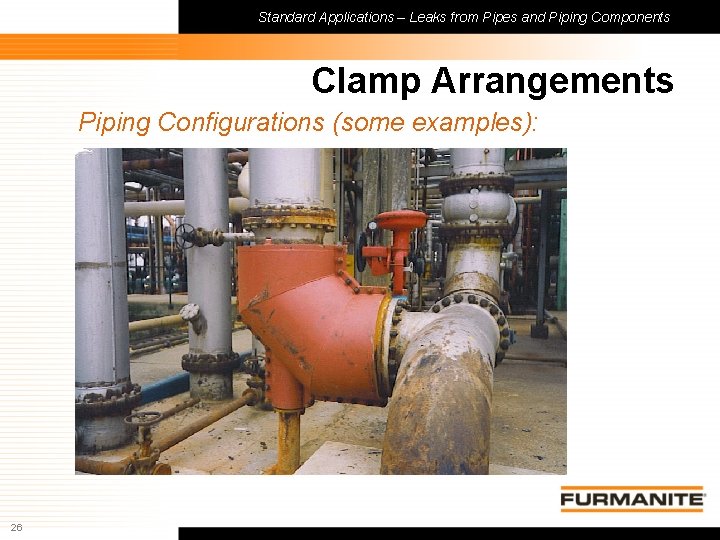 Standard Applications – Leaks from Pipes and Piping Components

Clamp Arrangements

Piping Configurations (some examples):

FURMANITE

26